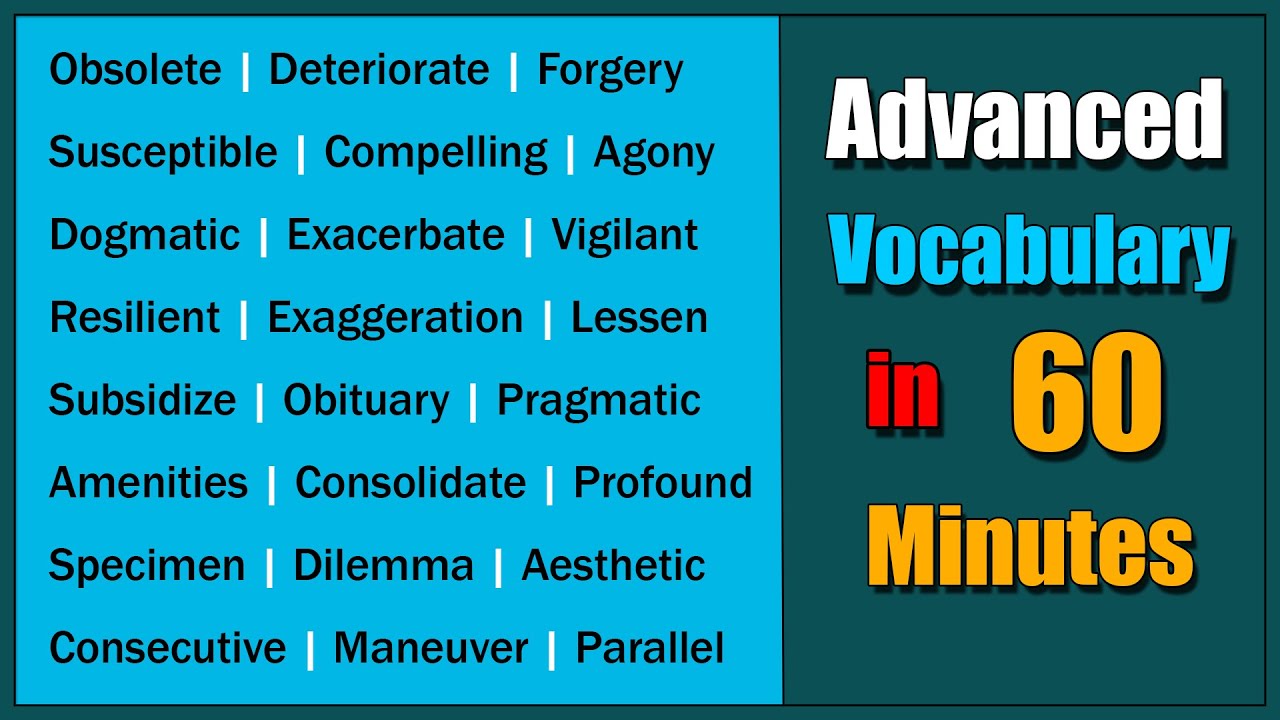 Obsolete | Deteriorate | Forgery
Susceptible | Compelling | Agony
Dogmatic | Exacerbate | Vigilant
Resilient | Exaggeration | Lessen
Subsidize | Obituary | Pragmatic
Amenities | Consolidate | Profound
Specimen | Dilemma | Aesthetic
Consecutive | Maneuver | Parallel

Advanced Vocabulary in 60 Minutes